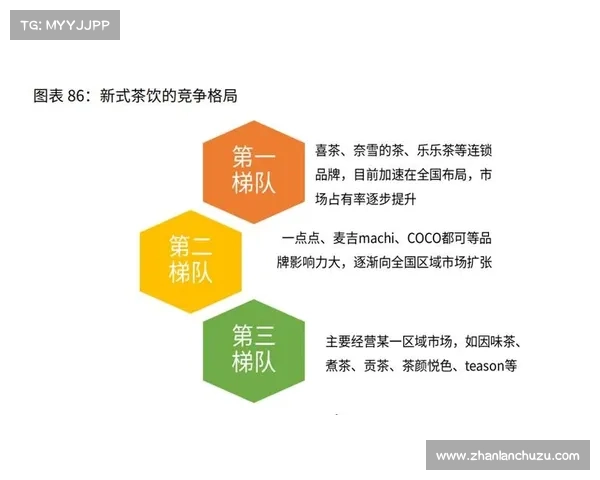 TG: MYYJJPP

图表 86：新式茶饮的竞争格局

第一梯队

喜茶、奈雪的茶、乐乐茶等连锁品牌，目前加速在全国布局，市场占有率逐步提升

第二梯队

一点点、麦吉machi、COCO都可等品牌影响力大，逐渐向全国区域市场扩张

第三梯队

主要经营某一区域市场，如因味茶、煮茶、贡茶、茶颜悦色、teason等

www.zhanlanchuzu.com